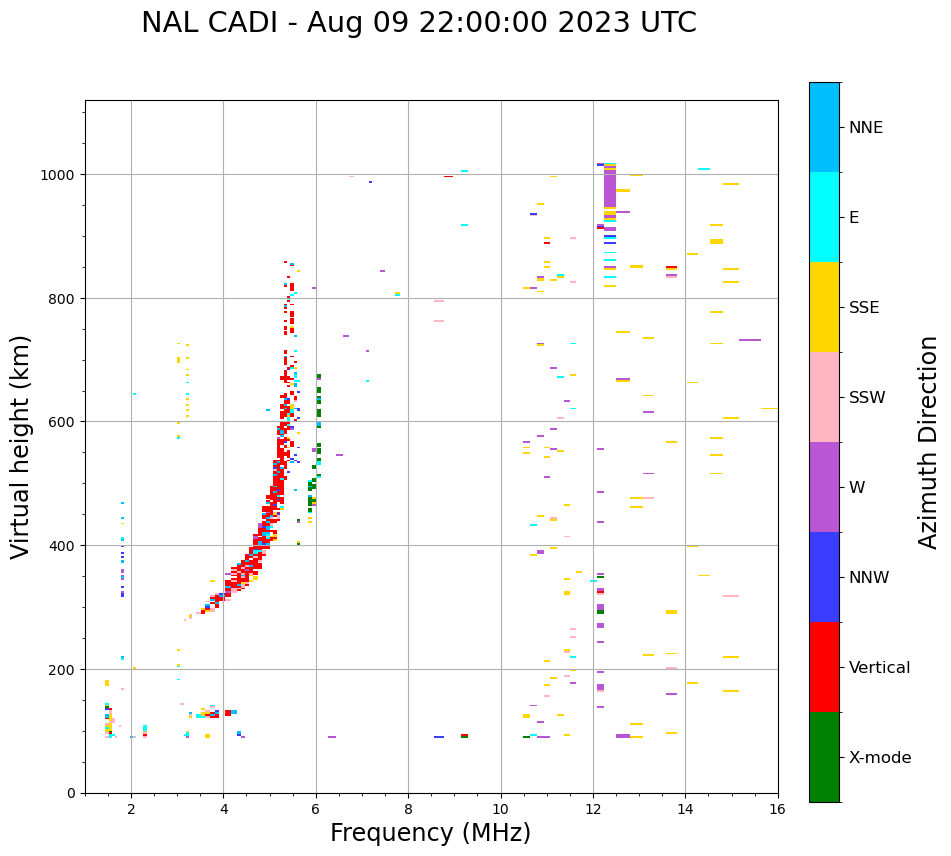 NAL CADI - Aug 09 22:00:00 2023 UTC

Virtual height (km)

1000
800
600
400
200
0

2
4
6
8
10
12
14
16

Frequency (MHz)

NNE
E
SSE
SSW
W
NNW
Vertical
X-mode

Azimuth Direction